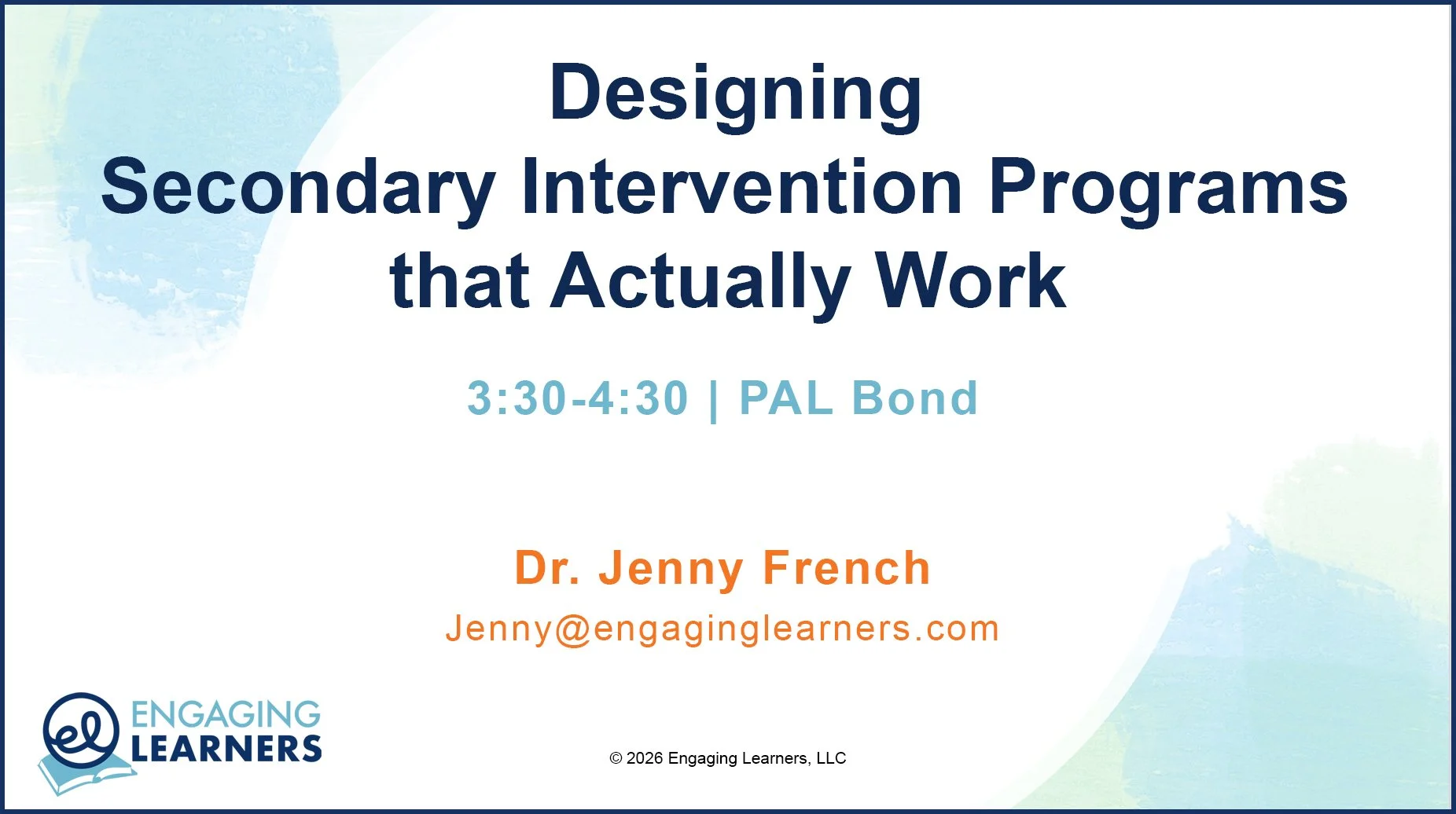 Designing
Secondary Intervention Programs that Actually Work

3:30-4:30 | PAL Bond

Dr. Jenny French
Jenny@engaginglearners.com

el ENGAGING LEARNERS

© 2026 Engaging Learners, LLC